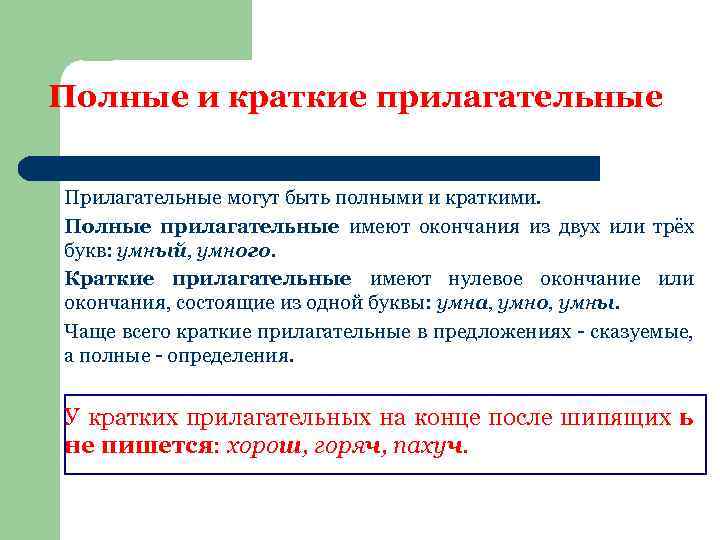 Полные и краткие прилагательные

Прилагательные могут быть полными и краткими.

Полные прилагательные имеют окончания из двух или трёх букв: умный, умного.

Краткие прилагательные имеют нулевое окончание или окончания, состоящие из одной буквы: умна, умно, умны.

Чаще всего краткие прилагательные в предложениях - сказуемые, а полные - определения.

У кратких прилагательных на конце после шипящих ь не пишется: хорош, горяч, пахуч.